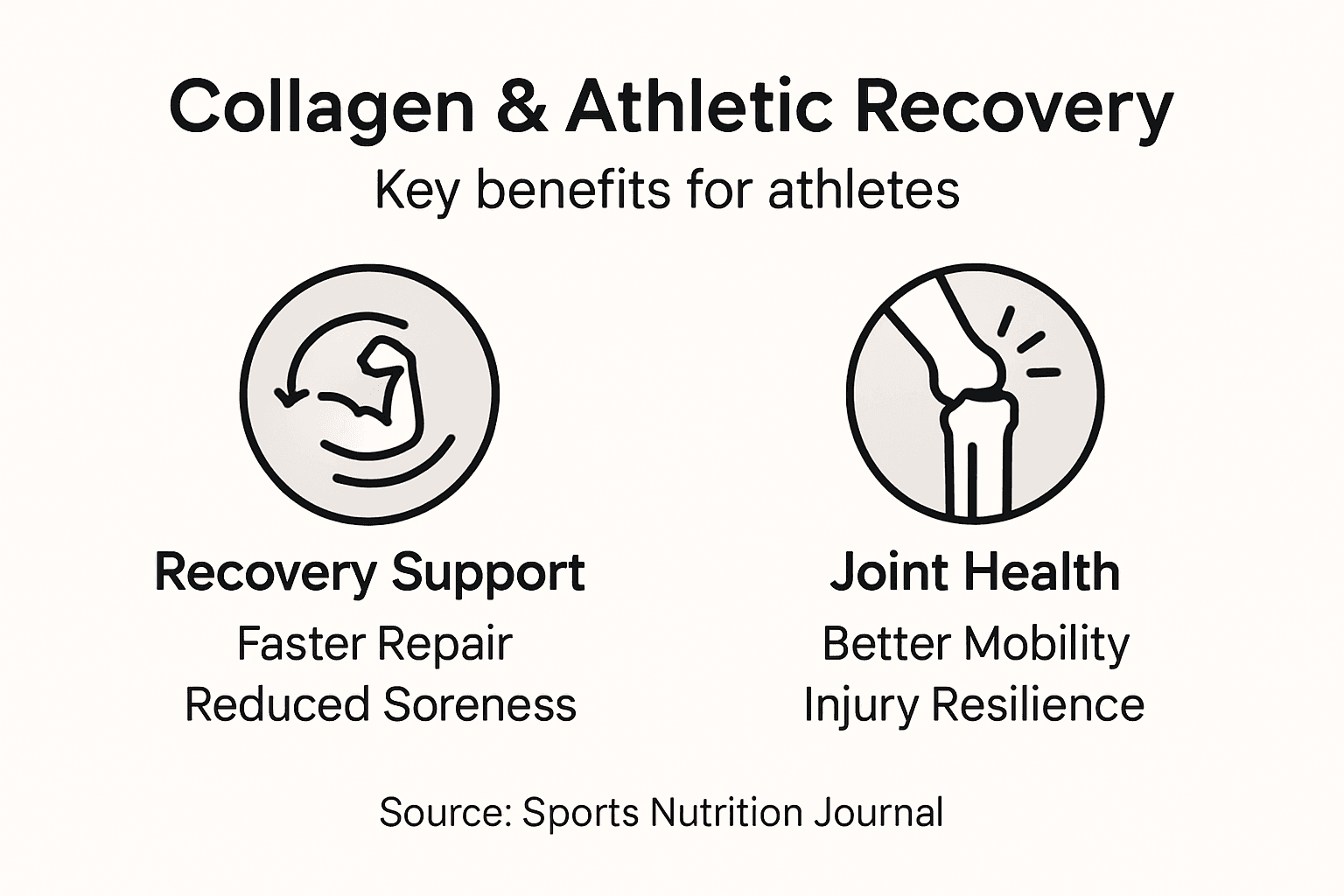 Collagen & Athletic Recovery

Key benefits for athletes

Recovery Support

Faster Repair
Reduced Soreness

Joint Health

Better Mobility
Injury Resilience

Source: Sports Nutrition Journal